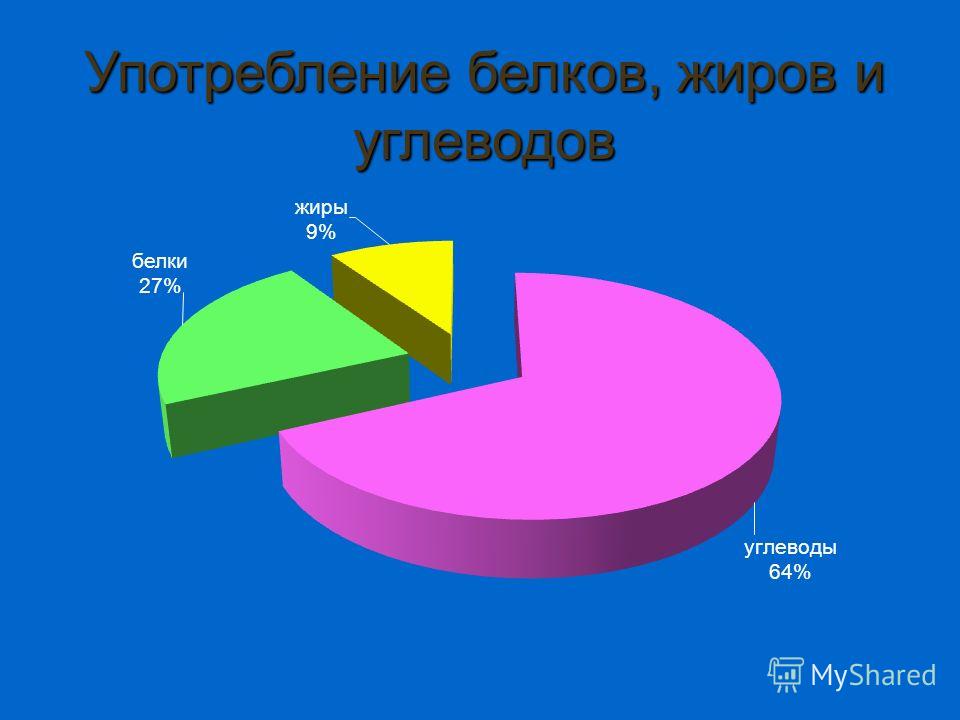 Употребление белков, жиров и углеводов

жиры
9%

белки
27%

углеводы
64%

MyShared